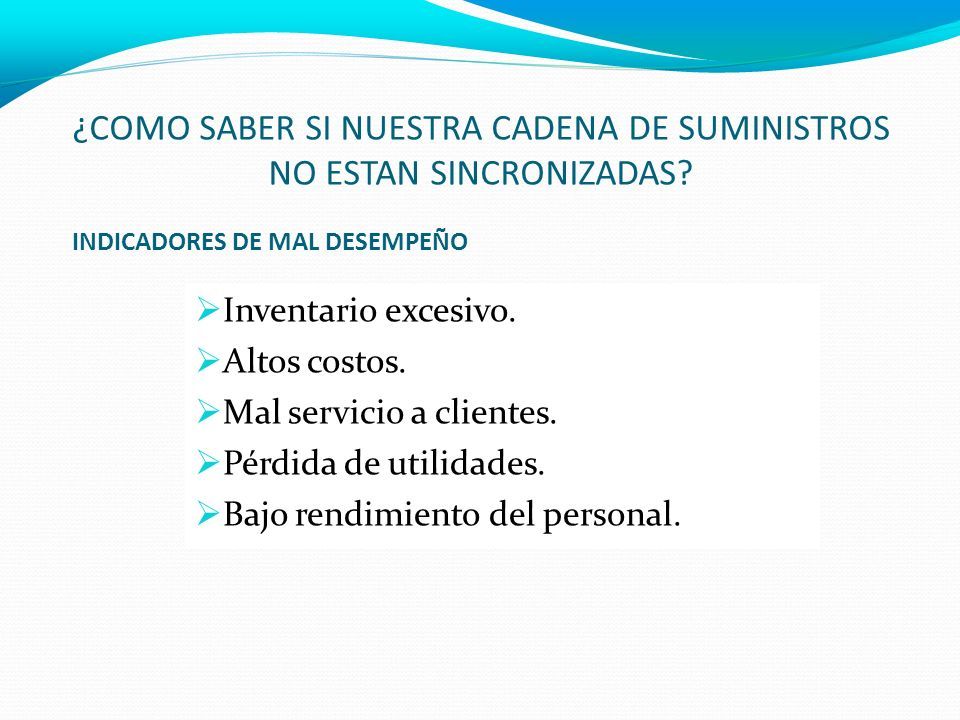 ¿COMO SABER SI NUESTRA CADENA DE SUMINISTROS NO ESTAN SINCRONIZADAS?

INDICADORES DE MAL DESEMPEÑO

➢Inventario excesivo.
➢Altos costos.
➢Mal servicio a clientes.
➢Pérdida de utilidades.
➢Bajo rendimiento del personal.